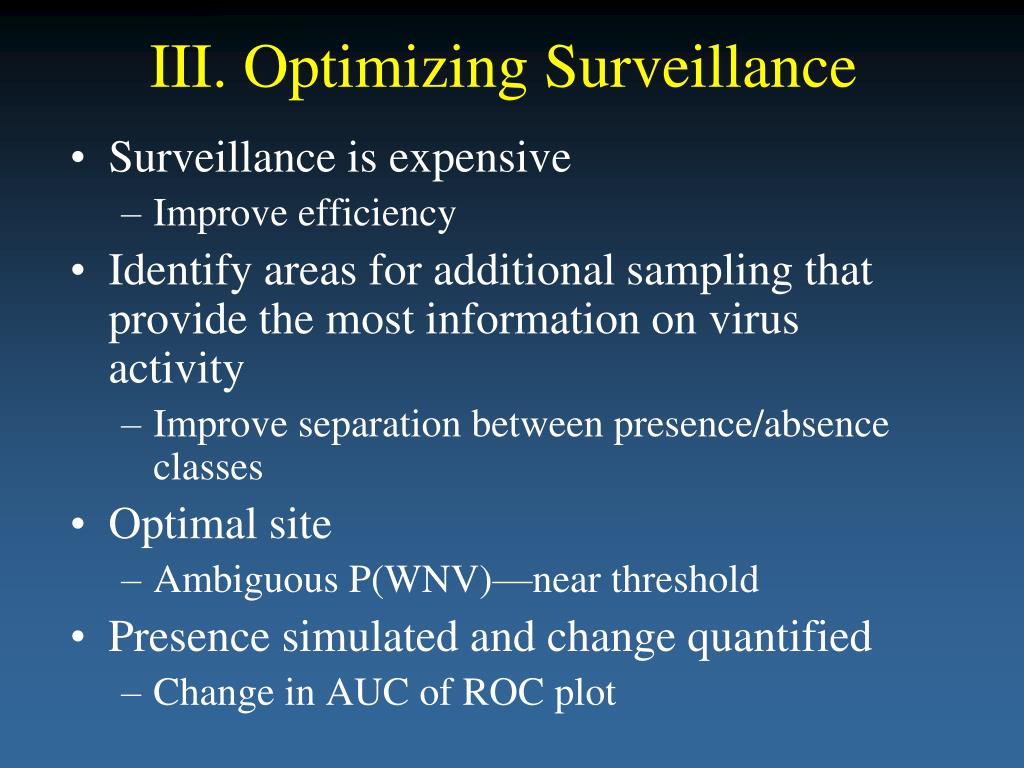 III. Optimizing Surveillance

• Surveillance is expensive
 – Improve efficiency
• Identify areas for additional sampling that provide the most information on virus activity
 – Improve separation between presence/absence classes
• Optimal site
 – Ambiguous P(WNV)—near threshold
• Presence simulated and change quantified
 – Change in AUC of ROC plot